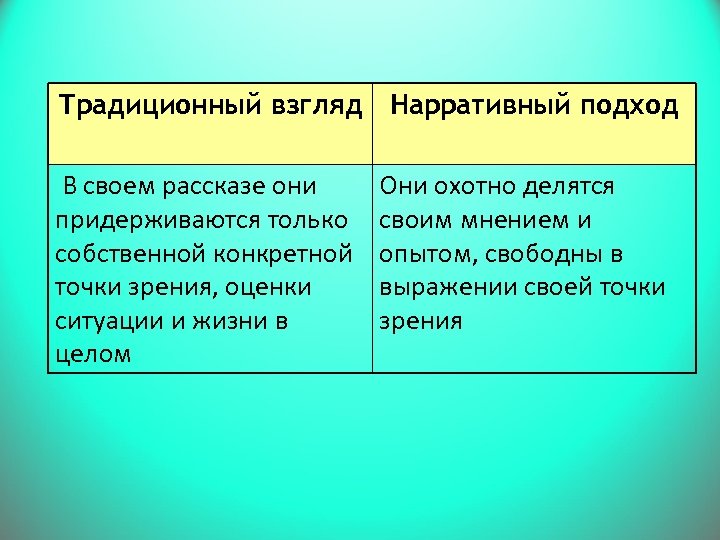 | Традиционный взгляд | Нарративный подход |
|---|---|
| В своем рассказе они придерживаются только собственной конкретной точки зрения, оценки ситуации и жизни в целом | Они охотно делятся своим мнением и опытом, свободны в выражении своей точки зрения |